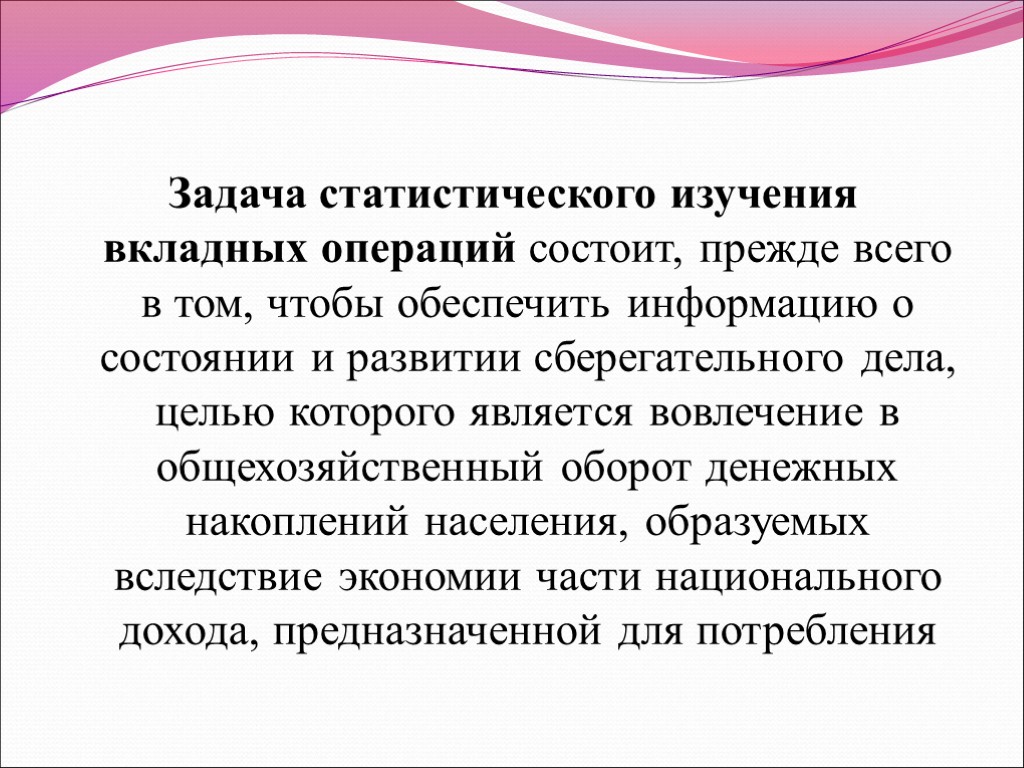 Задача статистического изучения вкладных операций состоит, прежде всего в том, чтобы обеспечить информацию о состоянии и развитии сберегательного дела, целью которого является вовлечение в общехозяйственный оборот денежных накоплений населения, образуемых вследствие экономии части национального дохода, предназначенной для потребления